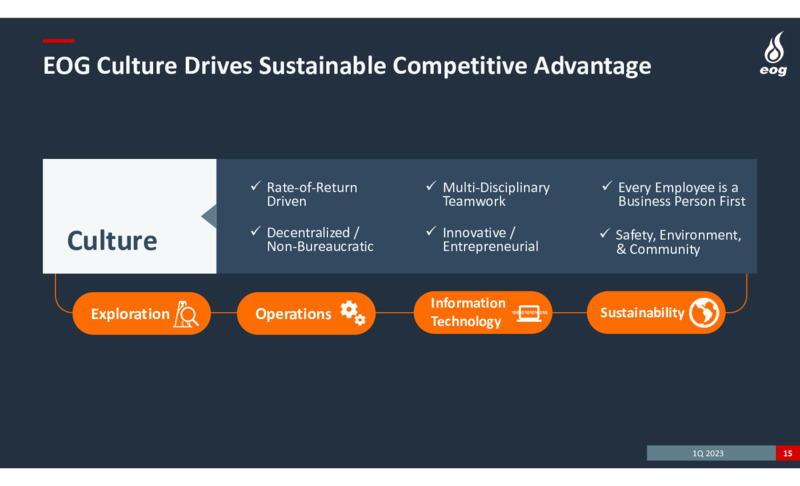 EOG Culture Drives Sustainable Competitive Advantage

eog

Culture

✓ Rate-of-Return Driven

✓ Decentralized / Non-Bureaucratic

✓ Multi-Disciplinary Teamwork

✓ Innovative / Entrepreneurial

✓ Every Employee is a Business Person First

✓ Safety, Environment, & Community

Exploration

Operations

Information Technology

Sustainability

1Q 2023

15